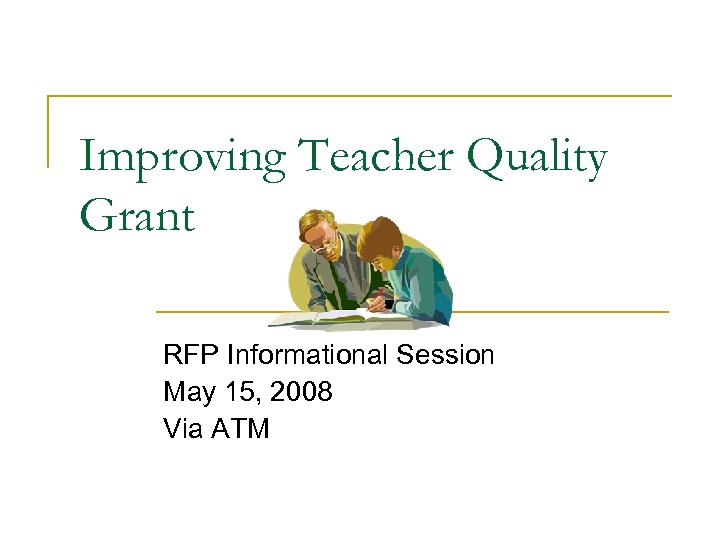 Improving Teacher Quality Grant

RFP Informational Session
May 15, 2008
Via ATM